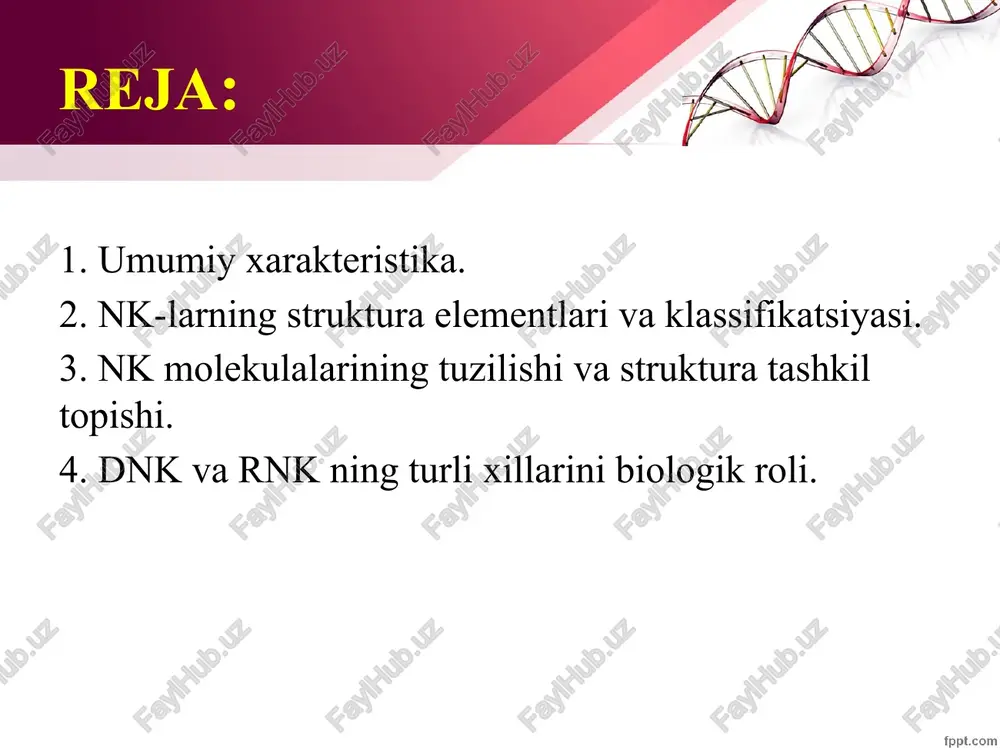 REJA:

1. Umumiy xarakteristika.
2. NK-larning struktura elementlari va klassifikatsiyasi.
3. NK molekulalarining tuzilishi va struktura tashkil topishi.
4. DNK va RNK ning turli xillarini biologik roli.

FaylHub.uz

fppt.com